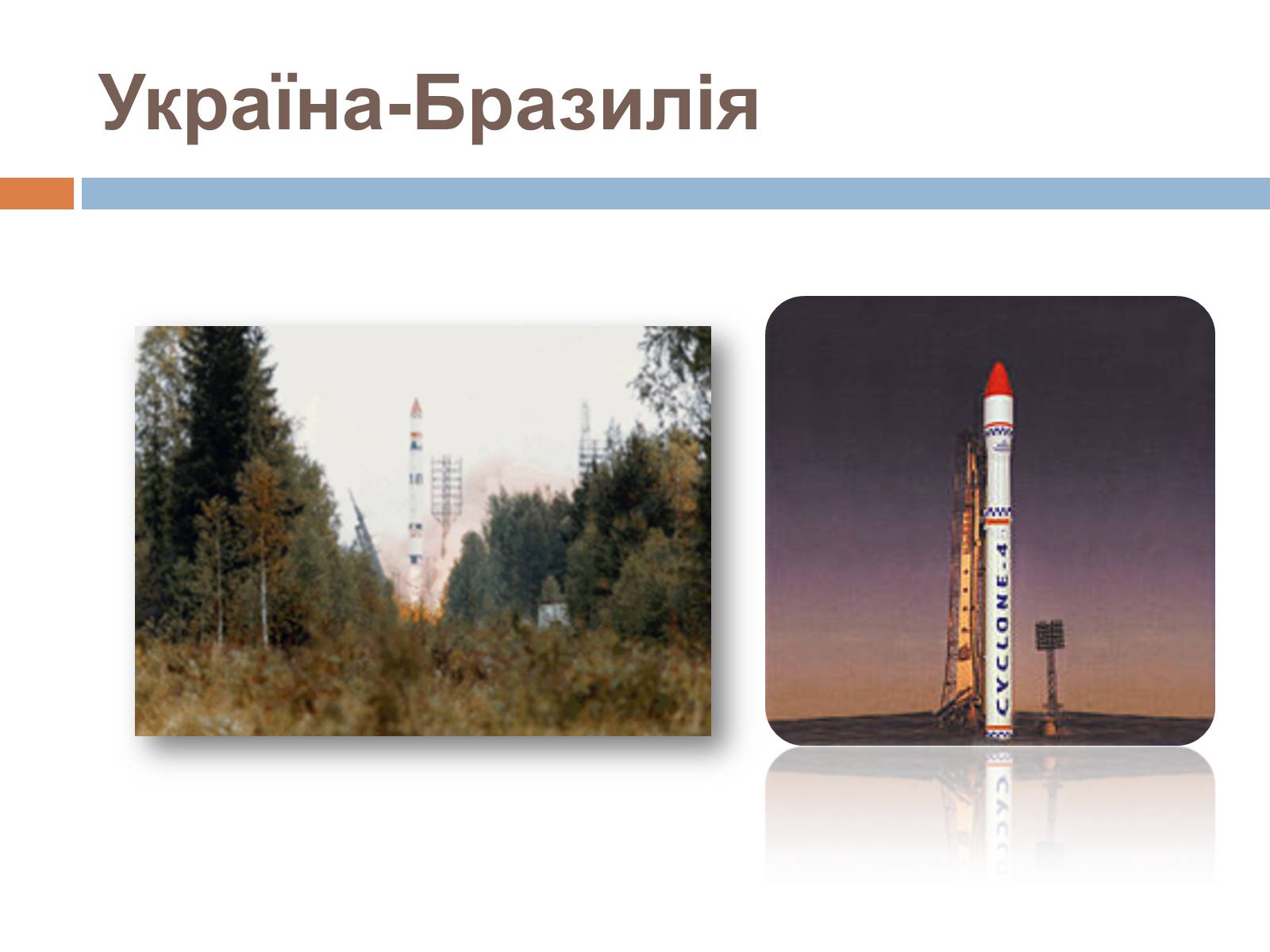 Україна-Бразилія

CYCLONE-4